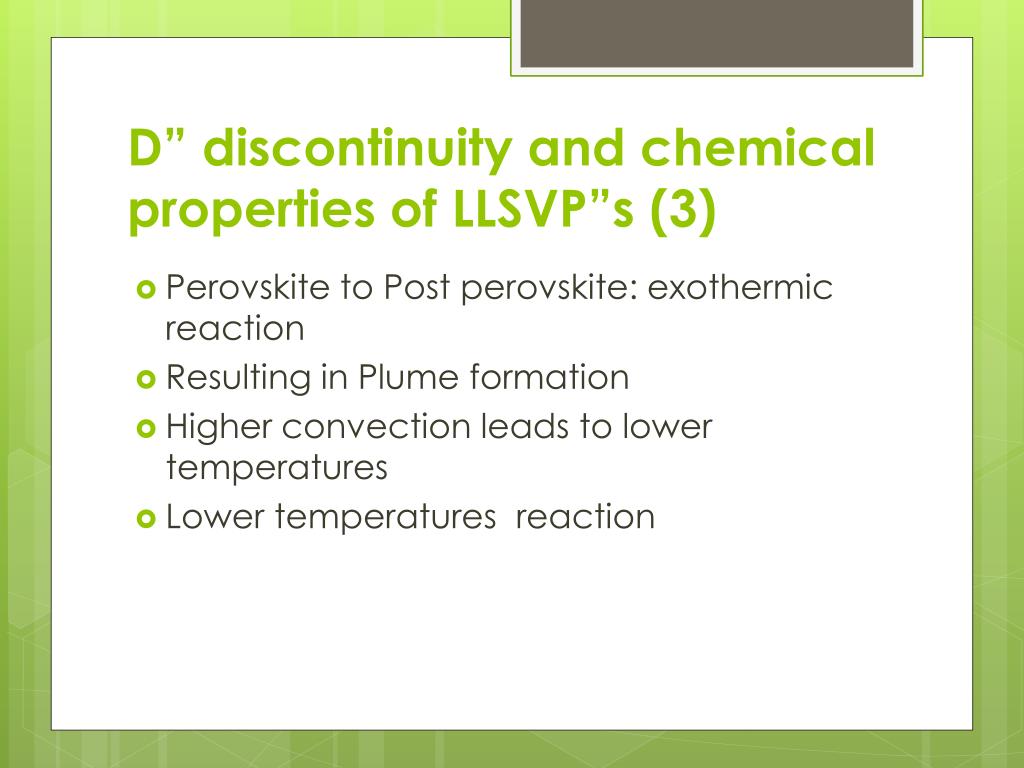 D” discontinuity and chemical properties of LLSVP”s (3)

Perovskite to Post perovskite: exothermic reaction

Resulting in Plume formation

Higher convection leads to lower temperatures

Lower temperatures  reaction